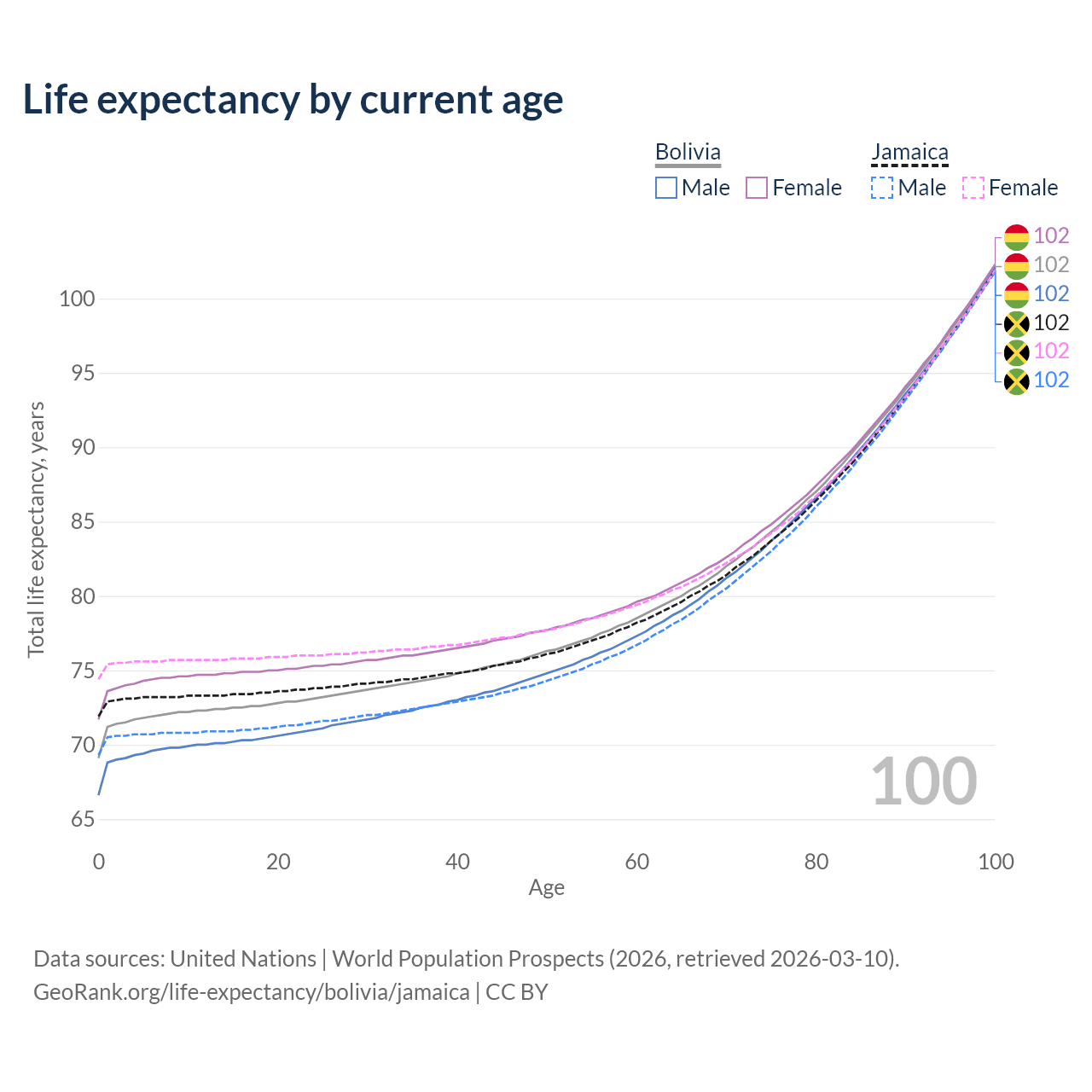 Life expectancy by current age

Bolivia
Male Female

Jamaica
Male Female

102
102
102
102
102
102

Total life expectancy, years

100
95
90
85
80
75
70
65

100

0 20 40 60 80 100
Age

Data sources: United Nations | World Population Prospects (2026, retrieved 2026-03-10).
GeoRank.org/life-expectancy/bolivia/jamaica | CC BY